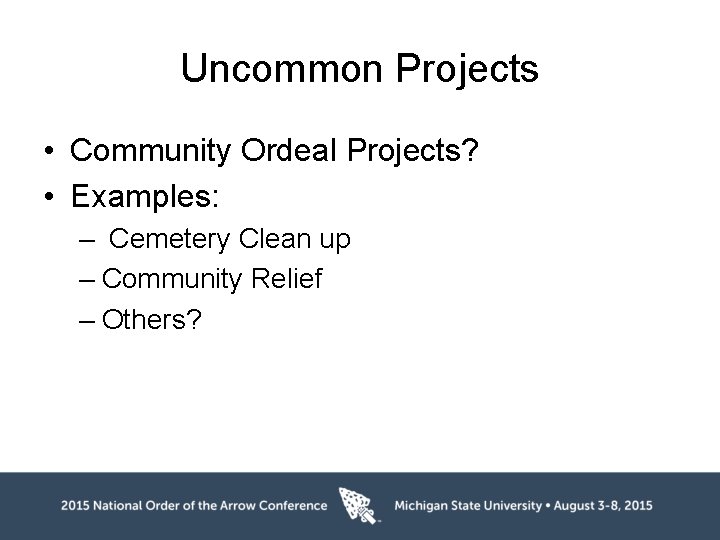 Uncommon Projects

• Community Ordeal Projects?
• Examples:
– Cemetery Clean up
– Community Relief
– Others?

2015 National Order of the Arrow Conference Michigan State University • August 3-8, 2015